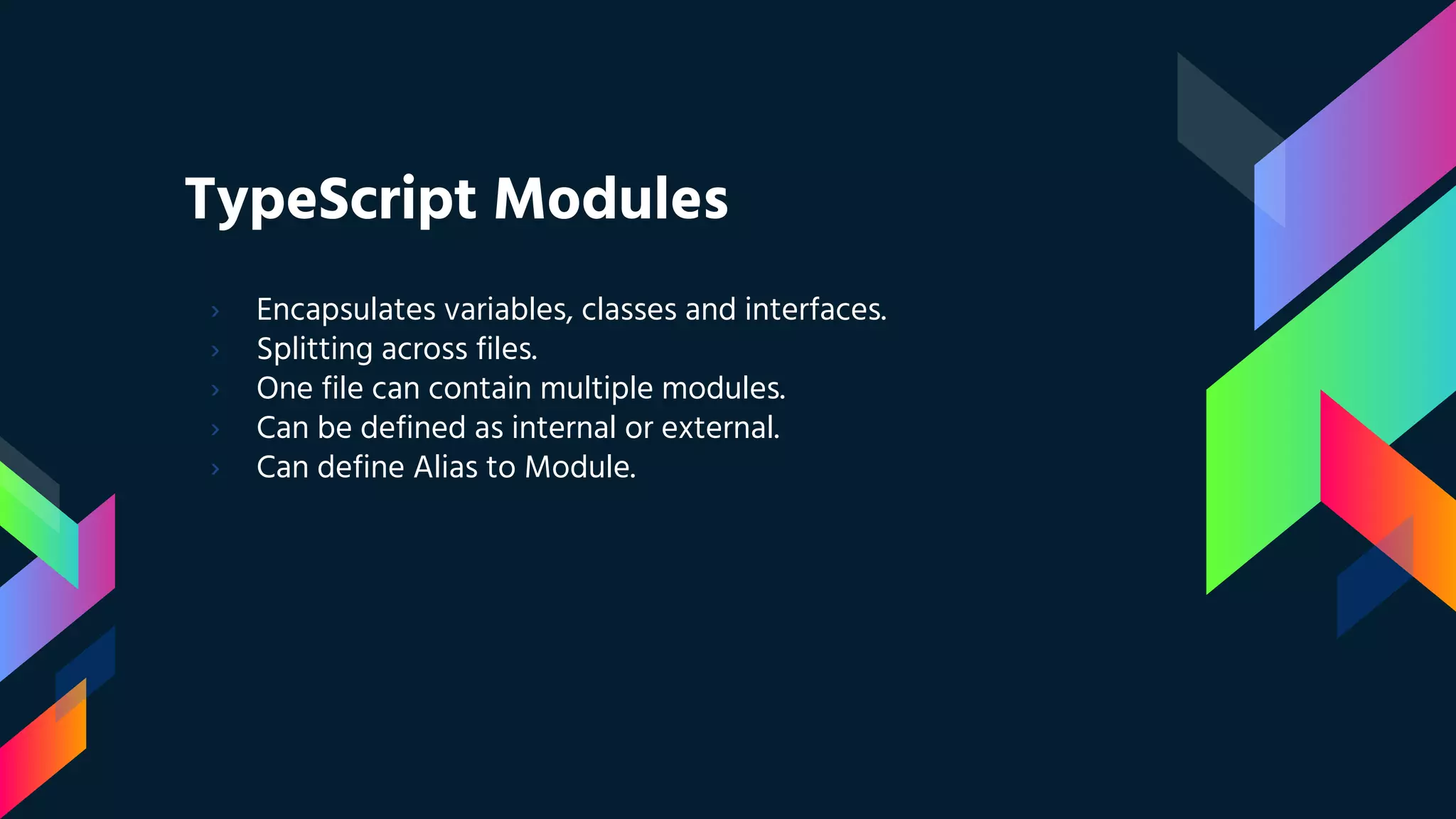 TypeScript Modules

› Encapsulates variables, classes and interfaces.
› Splitting across files.
› One file can contain multiple modules.
› Can be defined as internal or external.
› Can define Alias to Module.